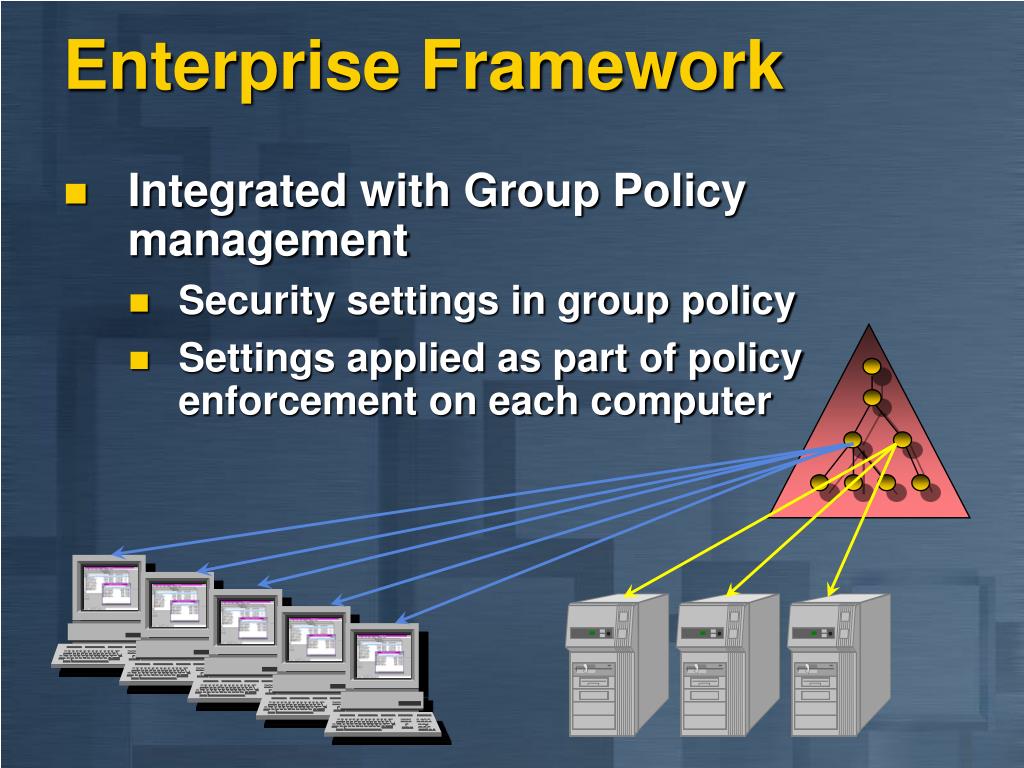 Enterprise Framework

Integrated with Group Policy management

Security settings in group policy

Settings applied as part of policy enforcement on each computer